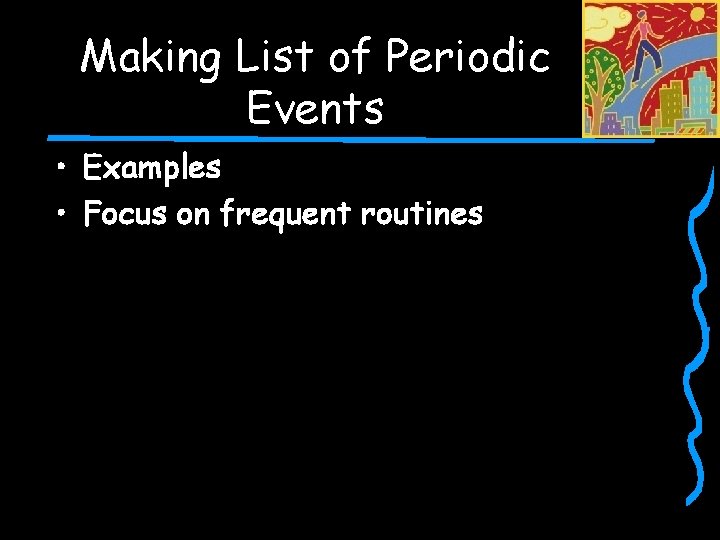 Making List of Periodic Events

• Examples
• Focus on frequent routines